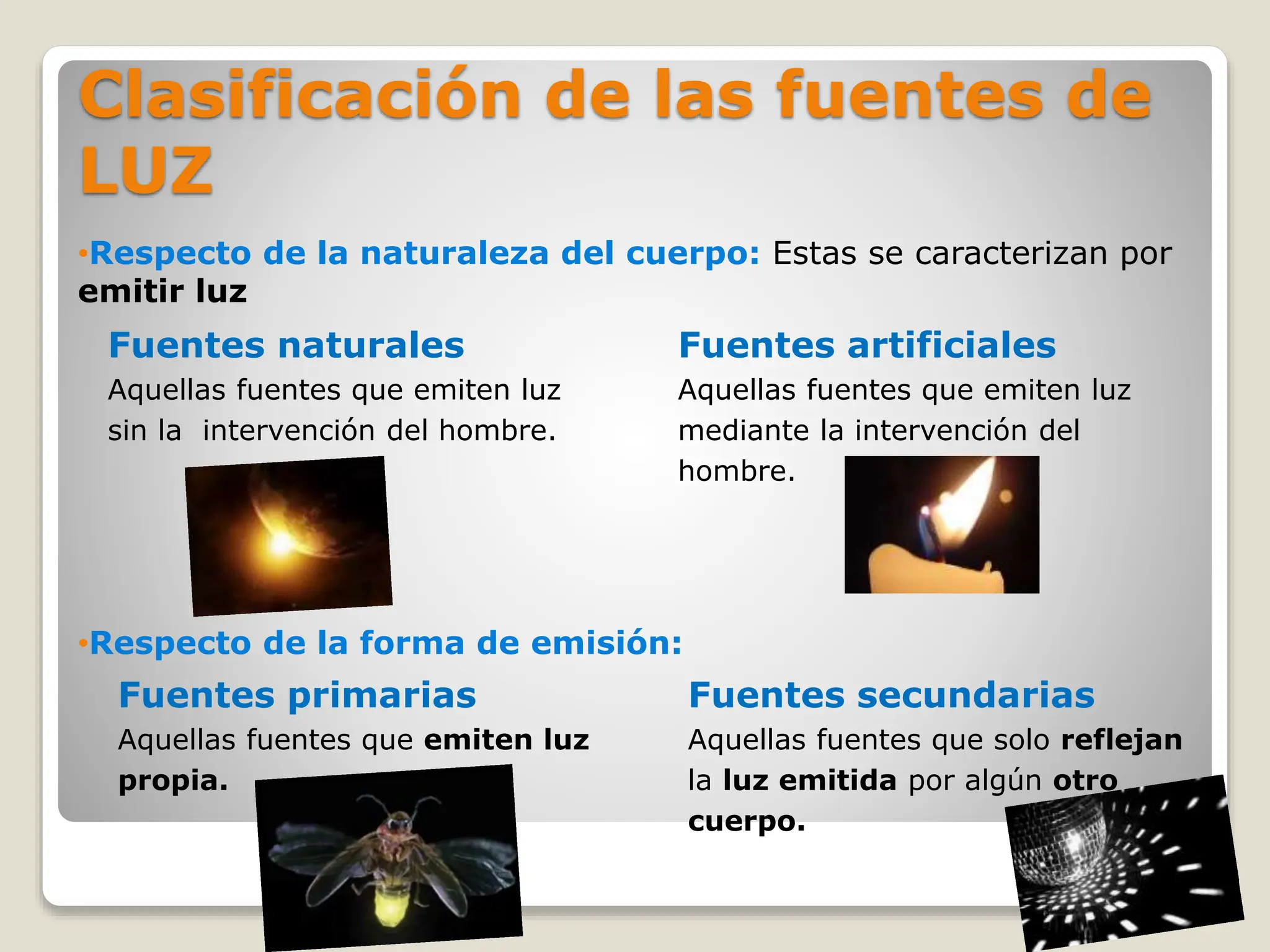 Clasificación de las fuentes de LUZ

•Respecto de la naturaleza del cuerpo: Estas se caracterizan por emitir luz

Fuentes naturales
Aquellas fuentes que emiten luz sin la intervención del hombre.

Fuentes artificiales
Aquellas fuentes que emiten luz mediante la intervención del hombre.

•Respecto de la forma de emisión:

Fuentes primarias
Aquellas fuentes que emiten luz propia.

Fuentes secundarias
Aquellas fuentes que solo reflejan la luz emitida por algún otro cuerpo.